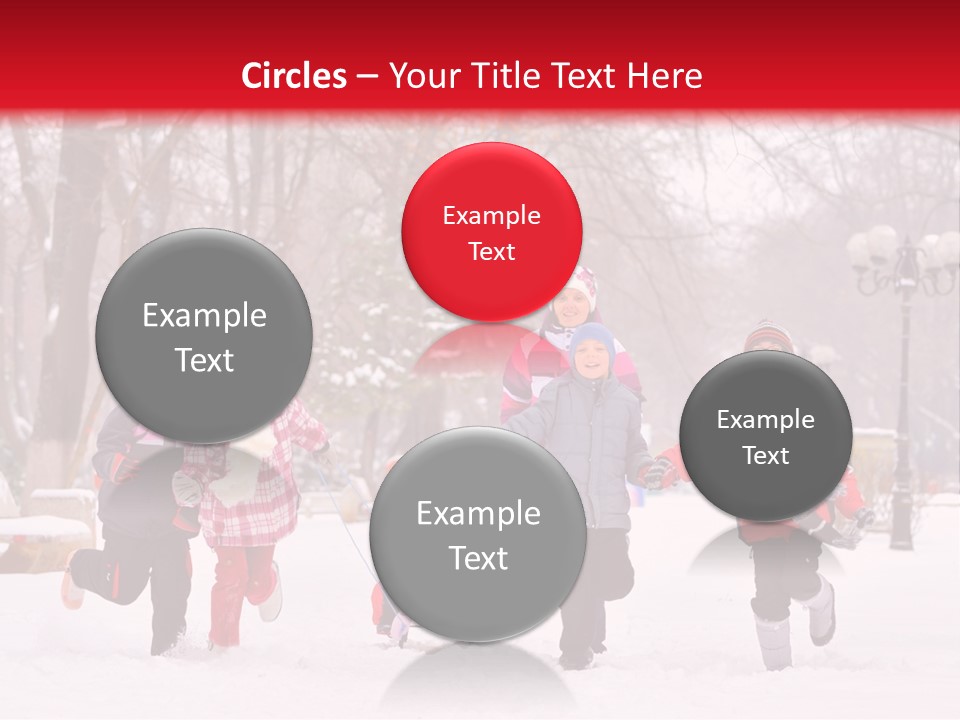 Circles – Your Title Text Here

Example Text

Example Text

Example Text

Example Text